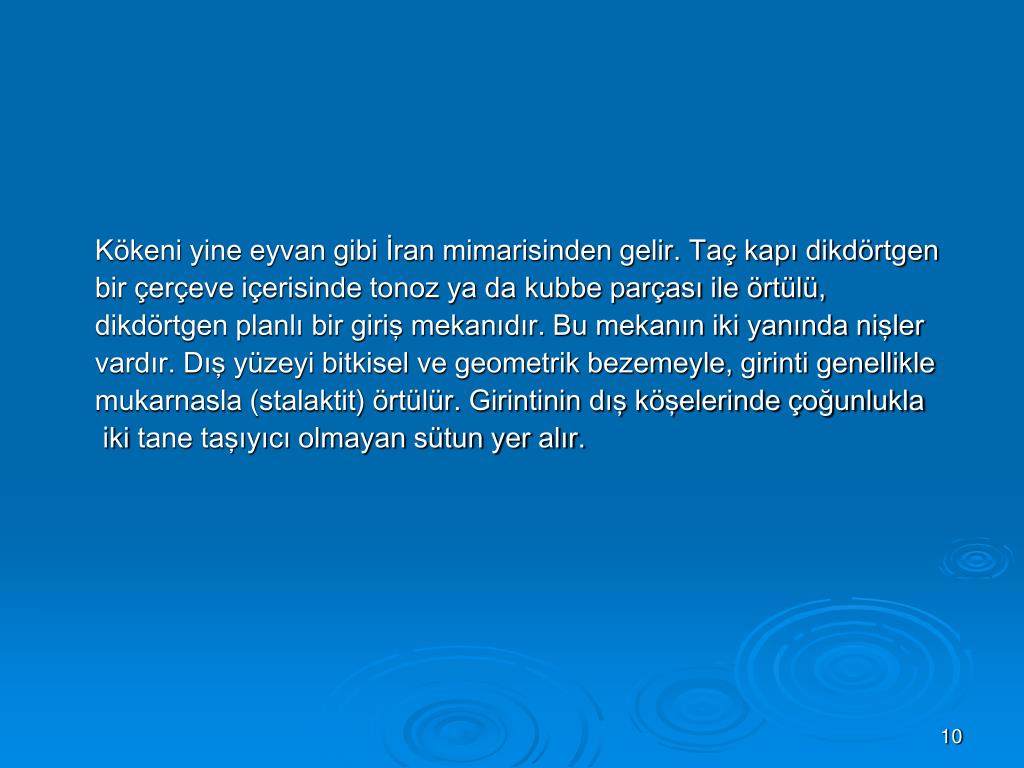 Kökeni yine eyvan gibi İran mimarisinden gelir. Taç kapı dikdörtgen bir çerçeve içerisinde tonoz ya da kubbe parçası ile örtülü, dikdörtgen planlı bir giriş mekanıdır. Bu mekanın iki yanında nişler vardır. Dış yüzeyi bitkisel ve geometrik bezemeyle, girinti genellikle mukarnasla (stalaktit) örtülür. Girintinin dış köşelerinde çoğunlukla iki tane taşıyıcı olmayan sütun yer alır.

10